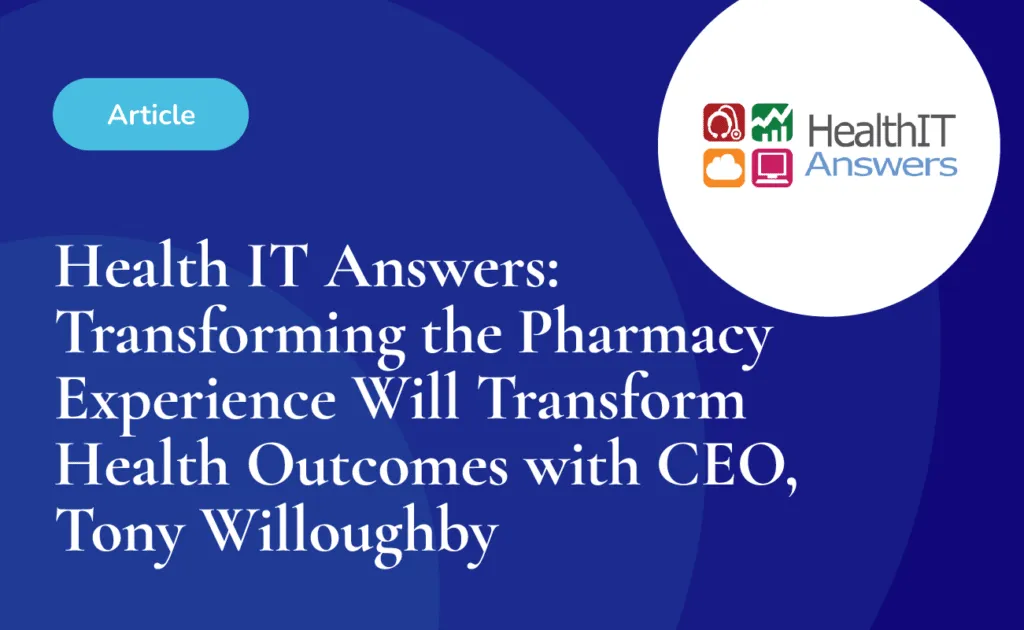 Article

HealthIT Answers

Health IT Answers: Transforming the Pharmacy Experience Will Transform Health Outcomes with CEO, Tony Willoughby